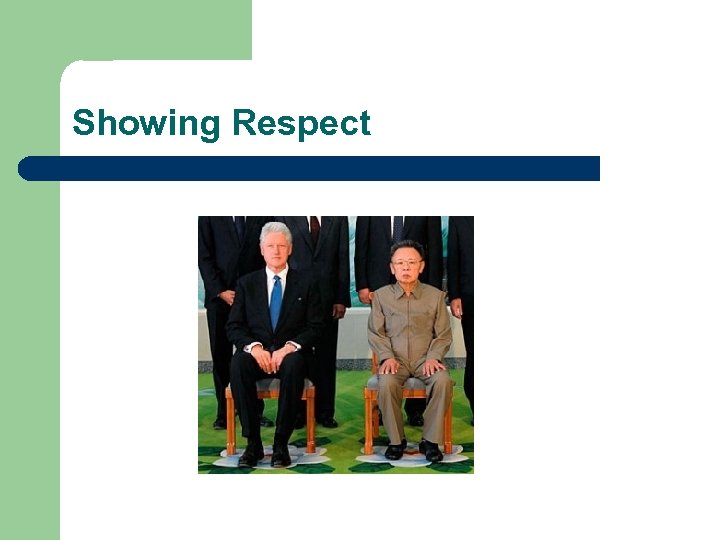 Showing Respect